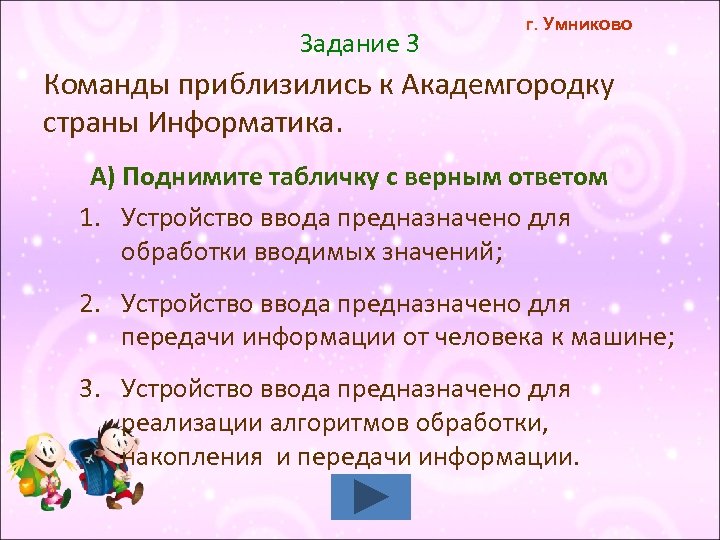 г. Умниково

Задание 3

Команды приблизились к Академгородку страны Информатика.

А) Поднимите табличку с верным ответом

1. Устройство ввода предназначено для обработки вводимых значений;

2. Устройство ввода предназначено для передачи информации от человека к машине;

3. Устройство ввода предназначено для реализации алгоритмов обработки, накопления и передачи информации.